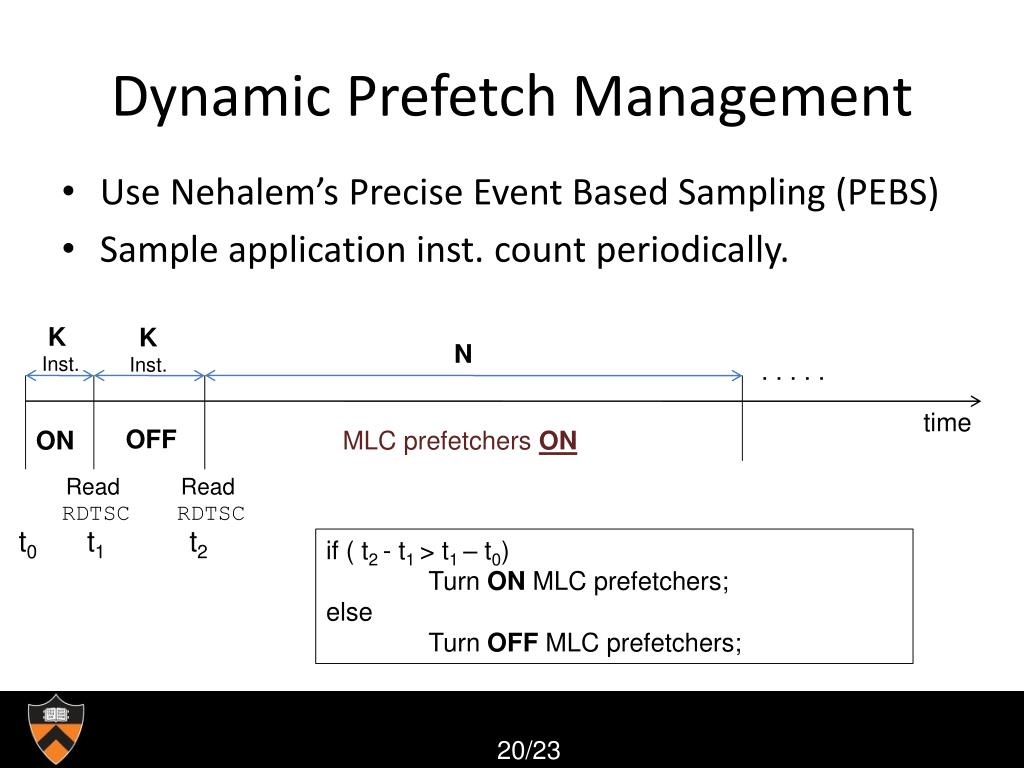 Dynamic Prefetch Management

• Use Nehalem's Precise Event Based Sampling (PEBS)
• Sample application inst. count periodically.

K Inst.
K Inst.
N
. . . . .
time
ON
OFF
MLC prefetchers ON
Read RDTSC
Read RDTSC
$t_0$ $t_1$ $t_2$

if ( $t_2$ - $t_1$ > $t_1$ – $t_0$)
Turn ON MLC prefetchers;
else
Turn OFF MLC prefetchers;

20/23